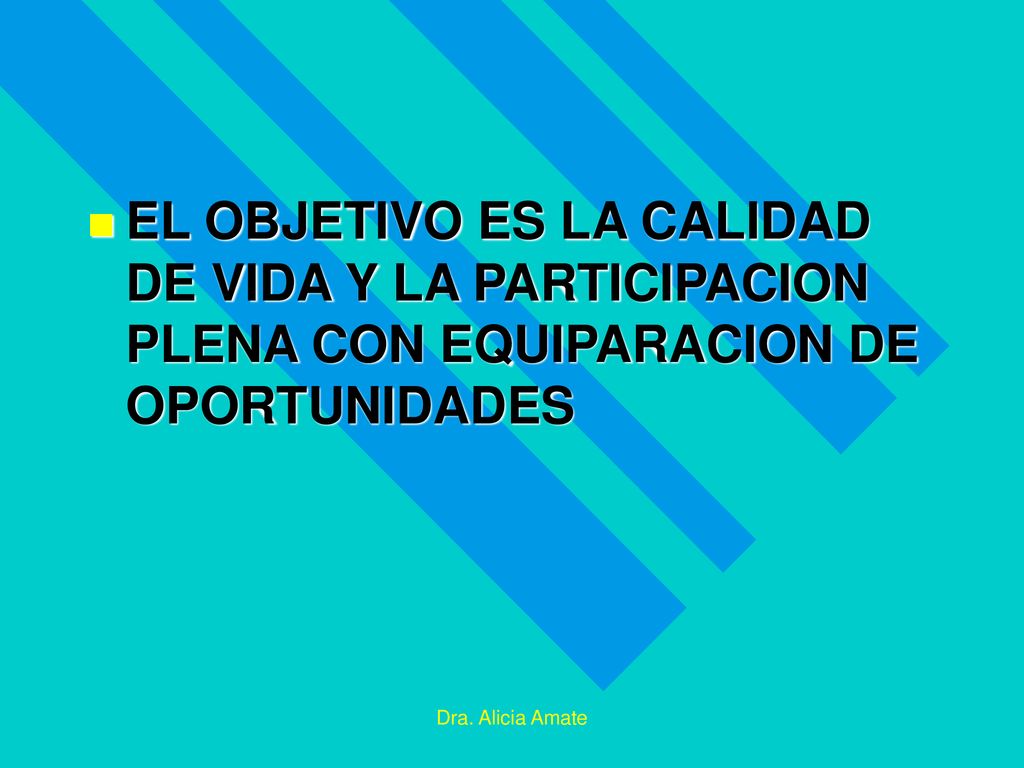 EL OBJETIVO ES LA CALIDAD DE VIDA Y LA PARTICIPACION PLENA CON EQUIPARACION DE OPORTUNIDADES

Dra. Alicia Amate